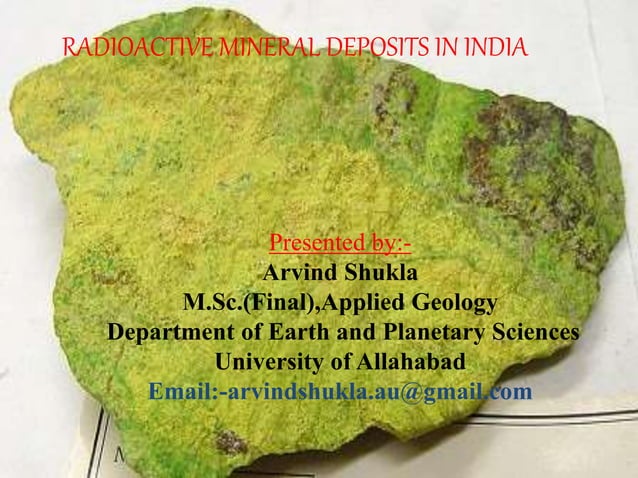 RADIOACTIVE MINERAL DEPOSITS IN INDIA

Presented by:-
Arvind Shukla
M.Sc.(Final),Applied Geology
Department of Earth and Planetary Sciences
University of Allahabad
Email:-arvindshukla.au@gmail.com